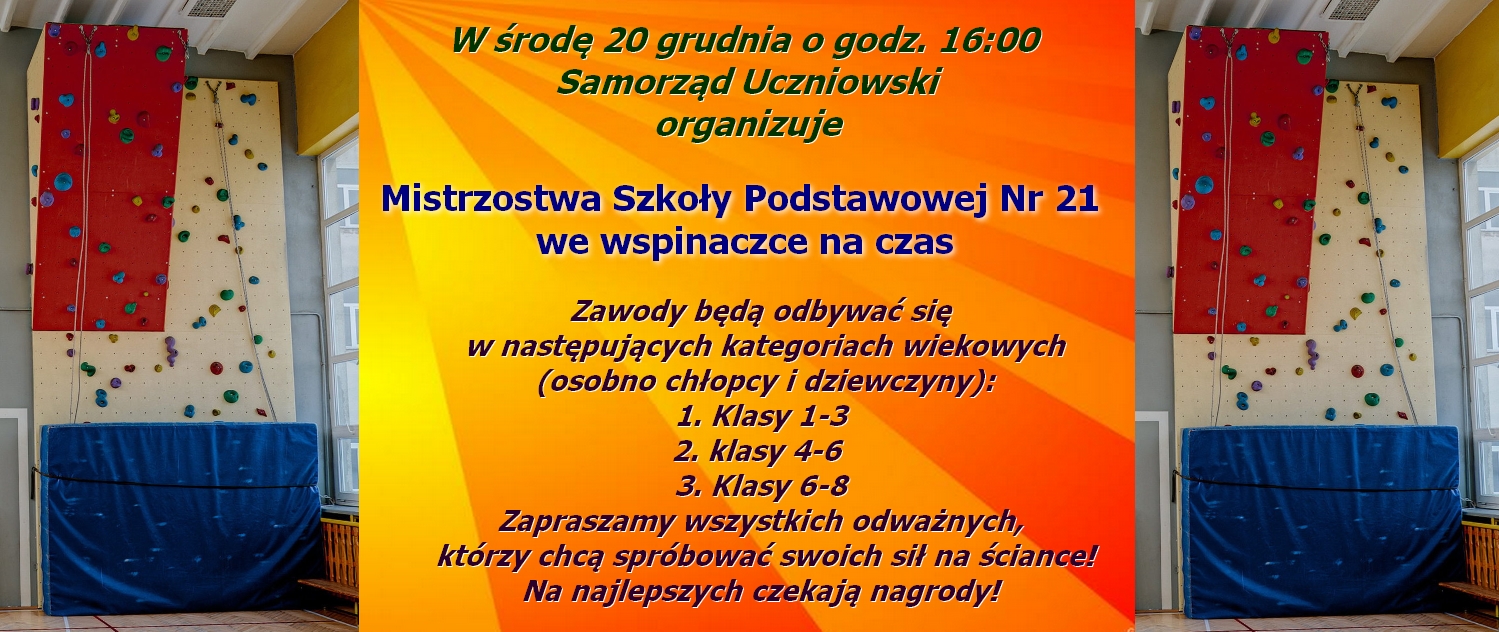 W środę 20 grudnia o godz. 16:00
Samorząd Uczniowski
organizuje

Mistrzostwa Szkoły Podstawowej Nr 21
we wspinaczce na czas

Zawody będą odbywać się
w następujących kategoriach wiekowych
(osobno chłopcy i dziewczyny):
1. Klasy 1-3
2. klasy 4-6
3. Klasy 6-8
Zapraszamy wszystkich odważnych,
którzy chcą spróbować swoich sił na ściance!
Na najlepszych czekają nagrody!